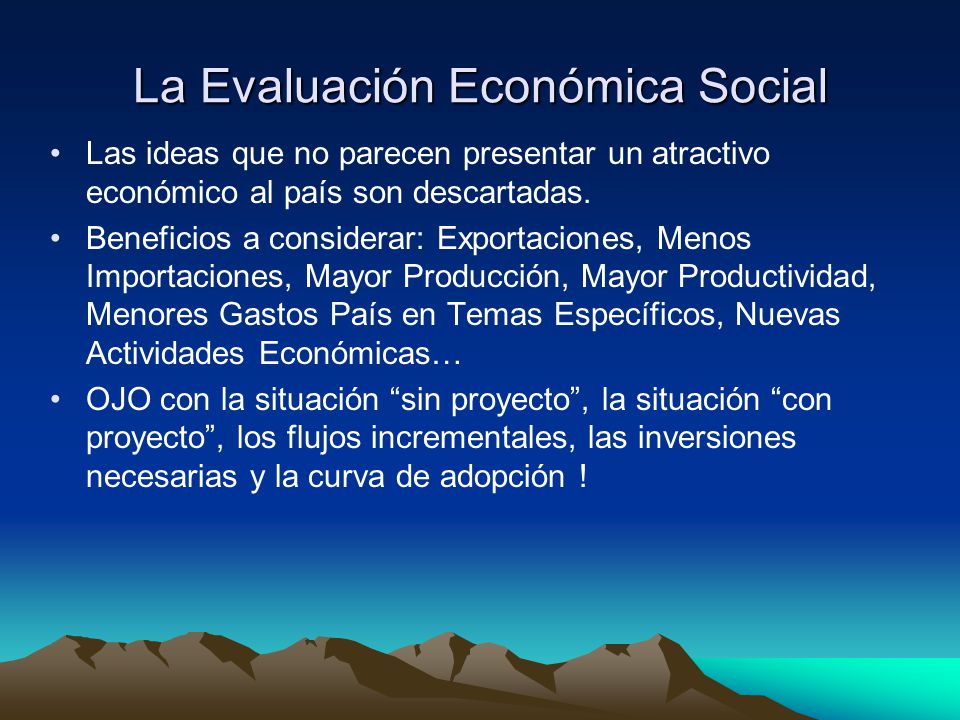 La Evaluación Económica Social

• Las ideas que no parecen presentar un atractivo económico al país son descartadas.

• Beneficios a considerar: Exportaciones, Menos Importaciones, Mayor Producción, Mayor Productividad, Menores Gastos País en Temas Específicos, Nuevas Actividades Económicas…

• OJO con la situación “sin proyecto”, la situación “con proyecto”, los flujos incrementales, las inversiones necesarias y la curva de adopción !